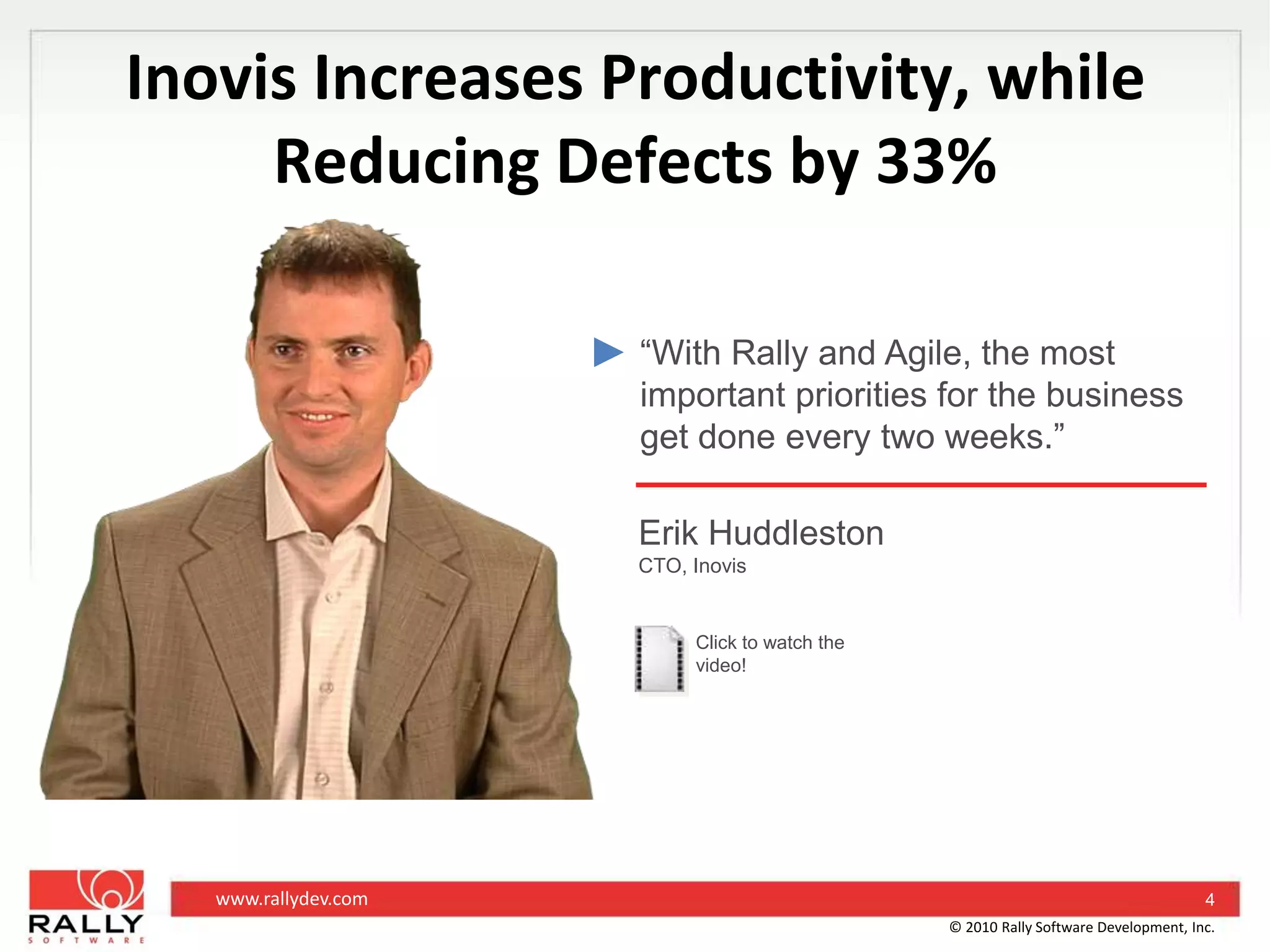 Inovis Increases Productivity, while Reducing Defects by 33%

“With Rally and Agile, the most important priorities for the business get done every two weeks.”

Erik Huddleston
CTO, Inovis

Click to watch the video!

RALLY
SOFTWARE

www.rallydev.com

4

© 2010 Rally Software Development, Inc.